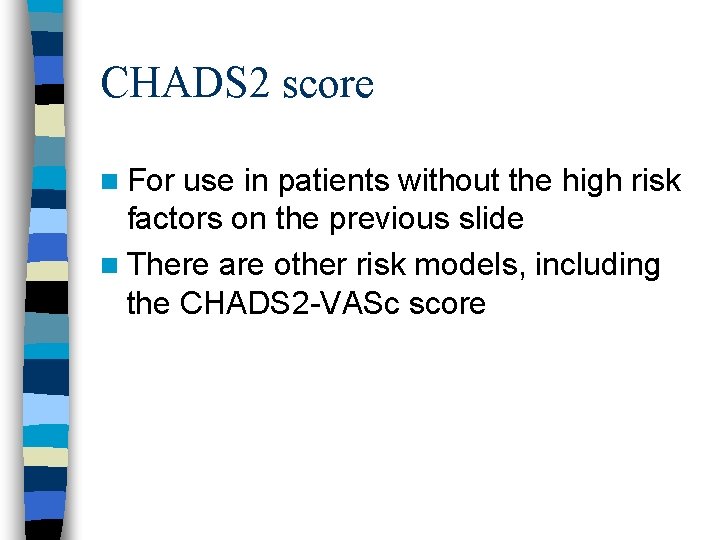 CHADS2 score

For use in patients without the high risk factors on the previous slide

There are other risk models, including the CHADS2-VASc score